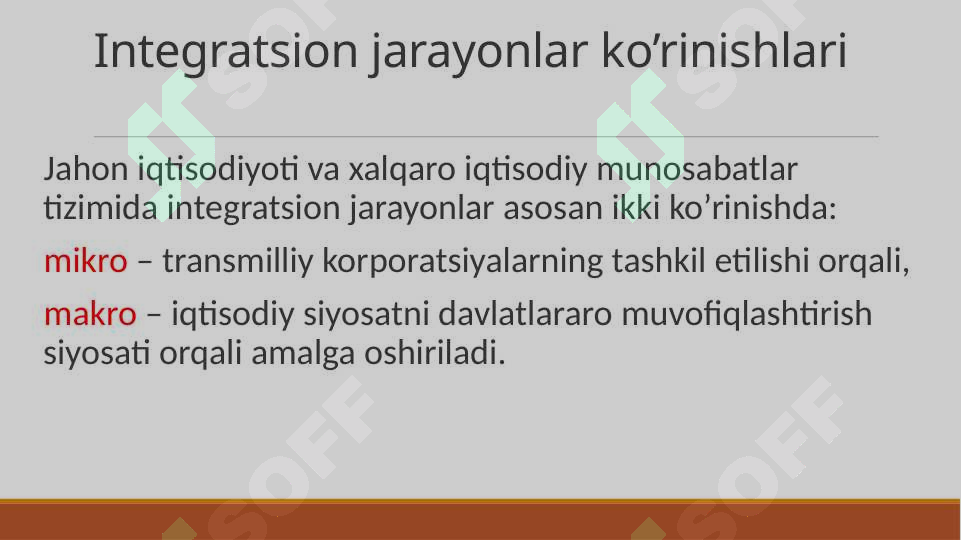 Integratsion jarayonlar ko’rinishlari

Jahon iqtisodiyoti va xalqaro iqtisodiy munosabatlar tizimida integratsion jarayonlar asosan ikki ko’rinishda:

mikro – transmilliy korporatsiyalarning tashkil etilishi orqali,

makro – iqtisodiy siyosatni davlatlararo muvofiqlashtirish siyosati orqali amalga oshiriladi.

SOFF SOFF SOFF SOFF